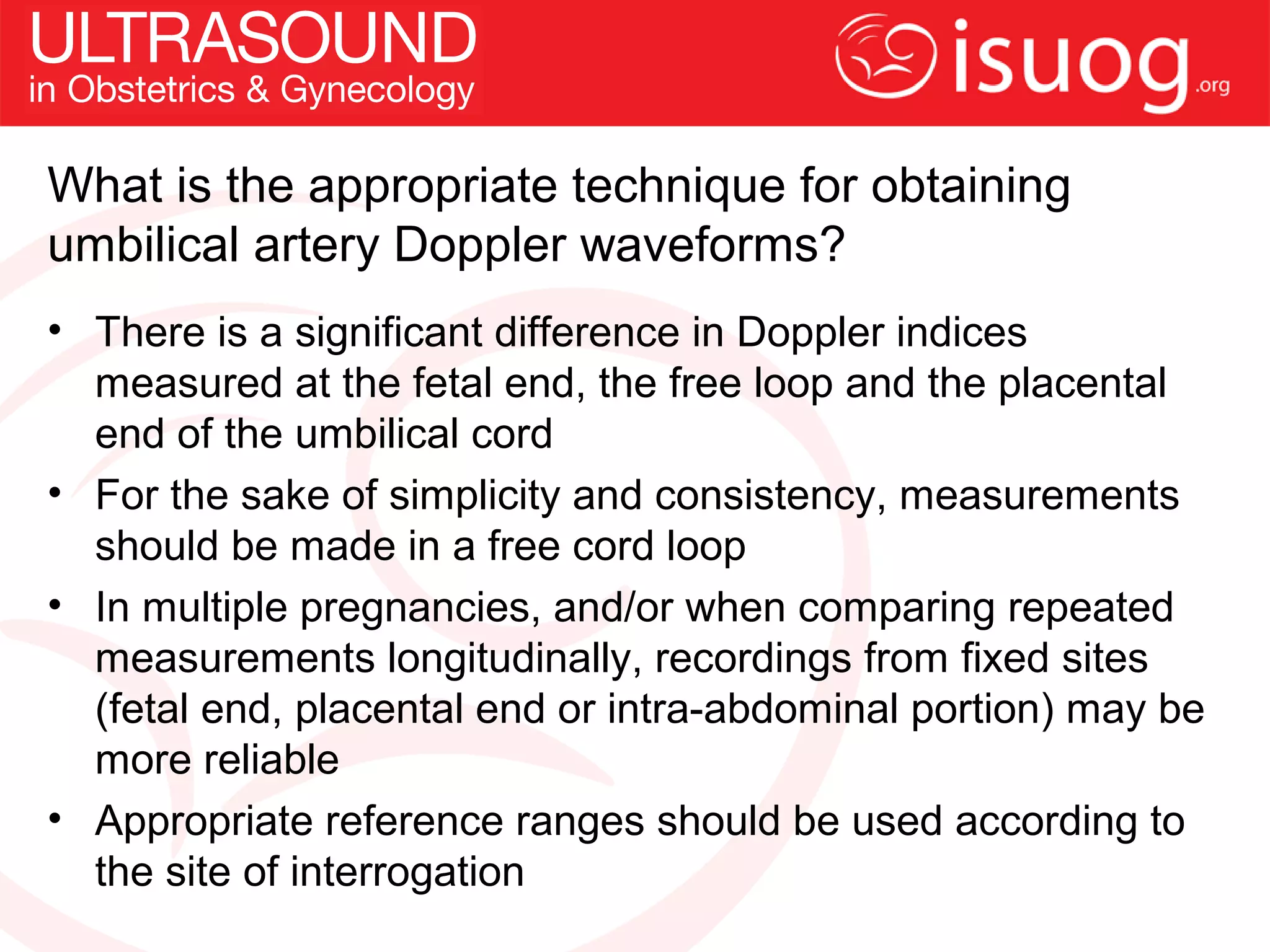 ULTRASOUND
in Obstetrics & Gynecology

isuog.org

What is the appropriate technique for obtaining umbilical artery Doppler waveforms?

• There is a significant difference in Doppler indices measured at the fetal end, the free loop and the placental end of the umbilical cord
• For the sake of simplicity and consistency, measurements should be made in a free cord loop
• In multiple pregnancies, and/or when comparing repeated measurements longitudinally, recordings from fixed sites (fetal end, placental end or intra-abdominal portion) may be more reliable
• Appropriate reference ranges should be used according to the site of interrogation